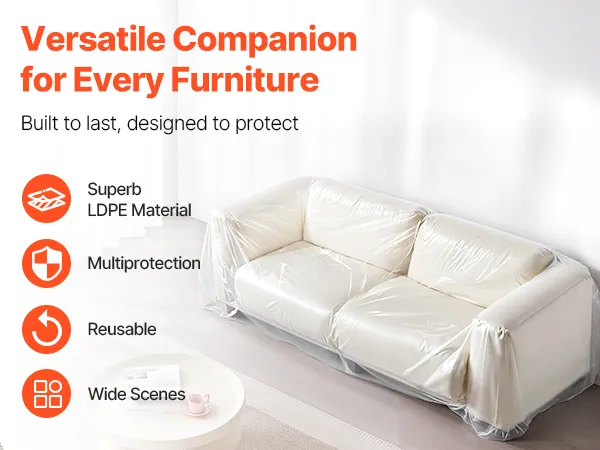 Versatile Companion for Every Furniture

Built to last, designed to protect

Superb LDPE Material

Multiprotection

Reusable

Wide Scenes